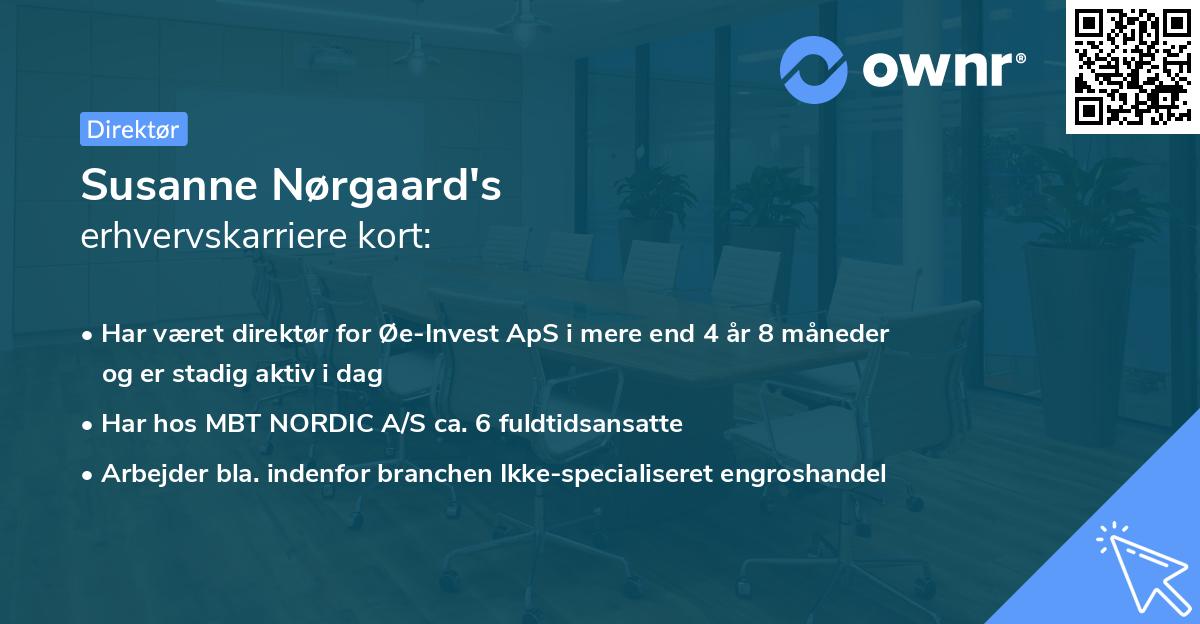 ownr®

Direktør

Susanne Nørgaard's
erhvervskarriere kort:

• Har været direktør for Øe-Invest ApS i mere end 4 år 8 måneder og er stadig aktiv i dag

• Har hos MBT NORDIC A/S ca. 6 fuldtidsansatte

• Arbejder bla. indenfor branchen Ikke-specialiseret engroshandel